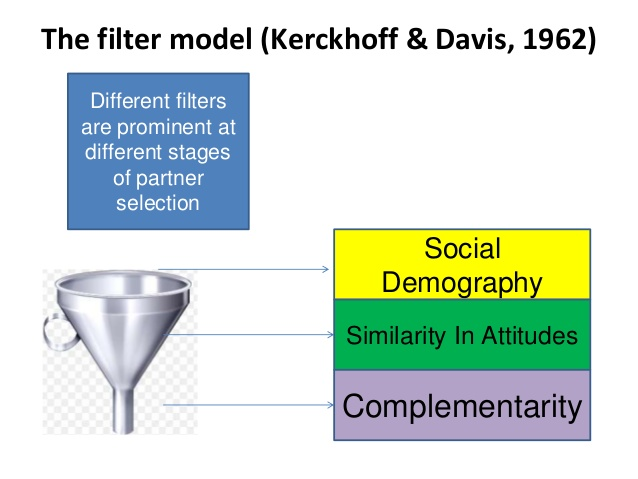 The filter model (Kerckhoff & Davis, 1962)

Different filters are prominent at different stages of partner selection

Social Demography

Similarity In Attitudes

Complementarity